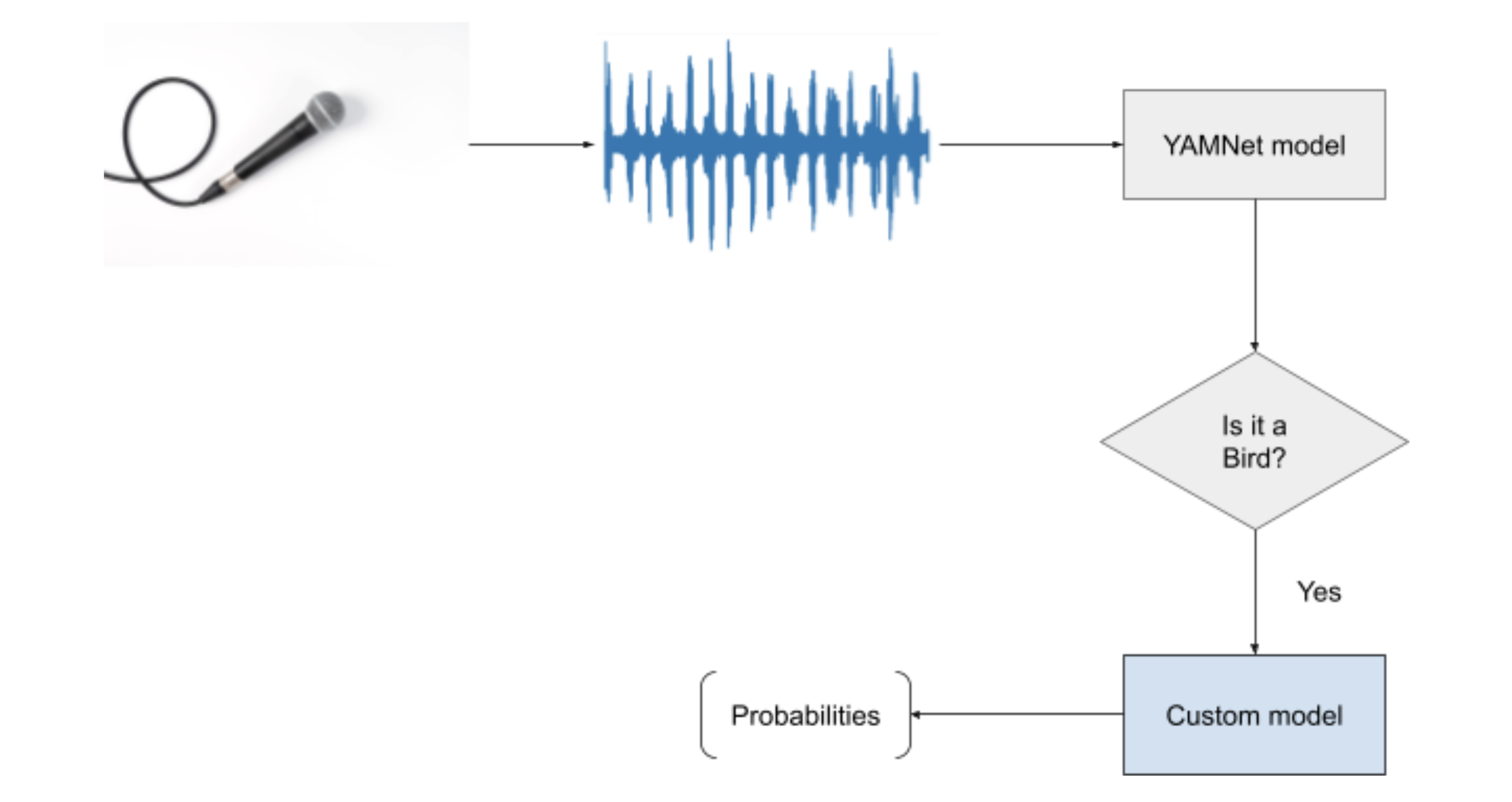 YAMNet model

Is it a Bird?

Yes

Custom model

Probabilities